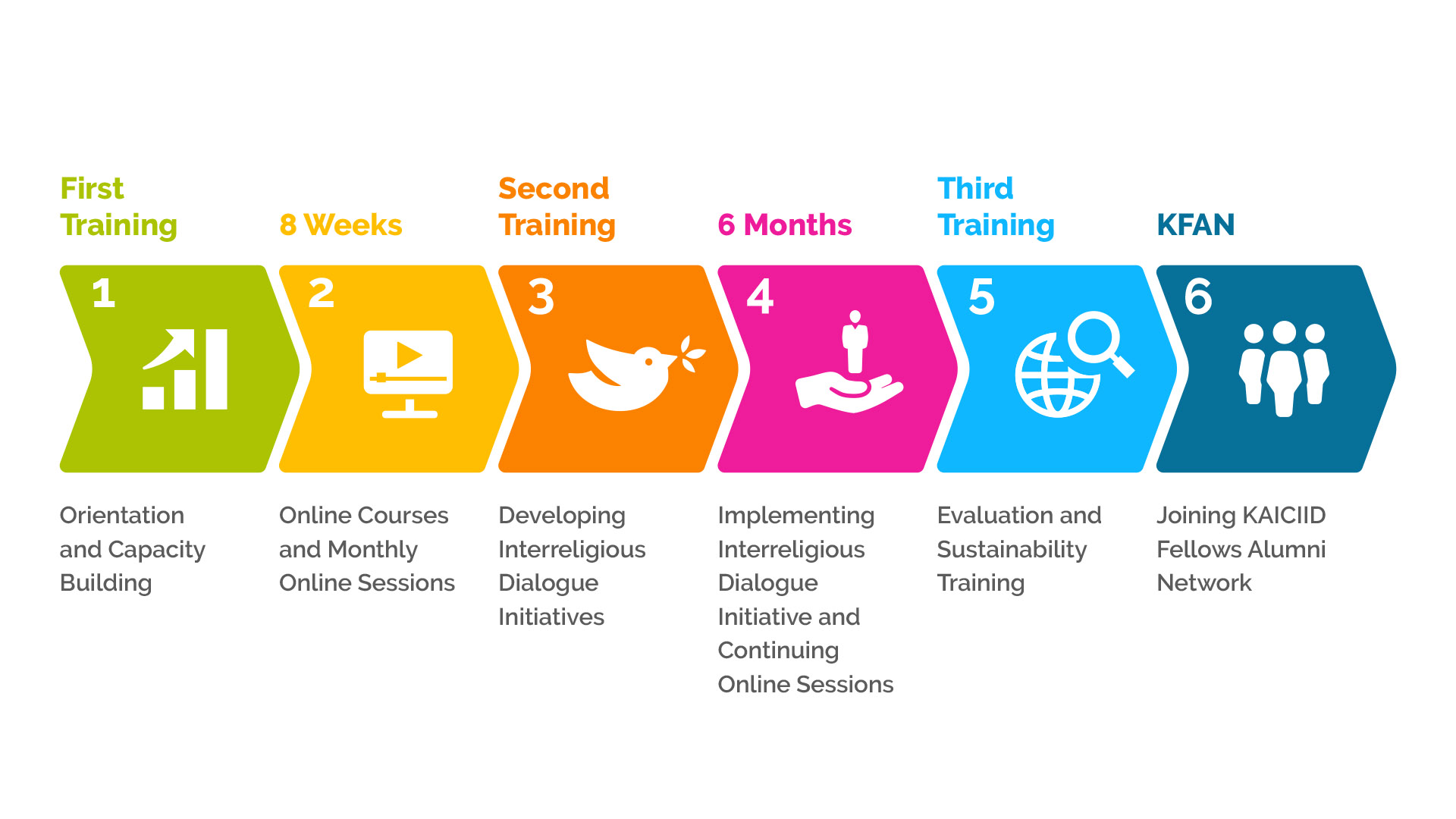 First Training

1

Orientation and Capacity Building

8 Weeks

2

Online Courses and Monthly Online Sessions

Second Training

3

Developing Interreligious Dialogue Initiatives

6 Months

4

Implementing Interreligious Dialogue Initiative and Continuing Online Sessions

Third Training

5

Evaluation and Sustainability Training

KFAN

6

Joining KAICIID Fellows Alumni Network